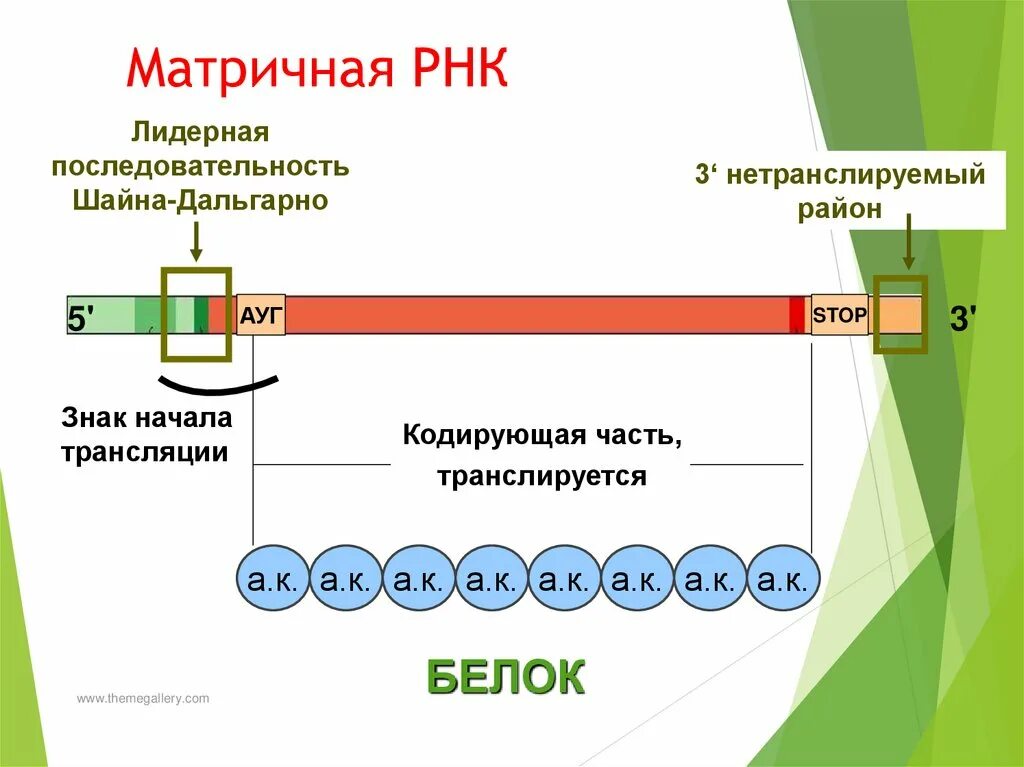 Матричная РНК

Лидерная последовательность Шайна-Дальгарно

3‘ нетранслируемый район

5'

АУГ

STOP

3'

Знак начала трансляции

Кодирующая часть, транслируется

а.к. а.к. а.к. а.к. а.к. а.к. а.к. а.к.

БЕЛОК

www.themegallery.com